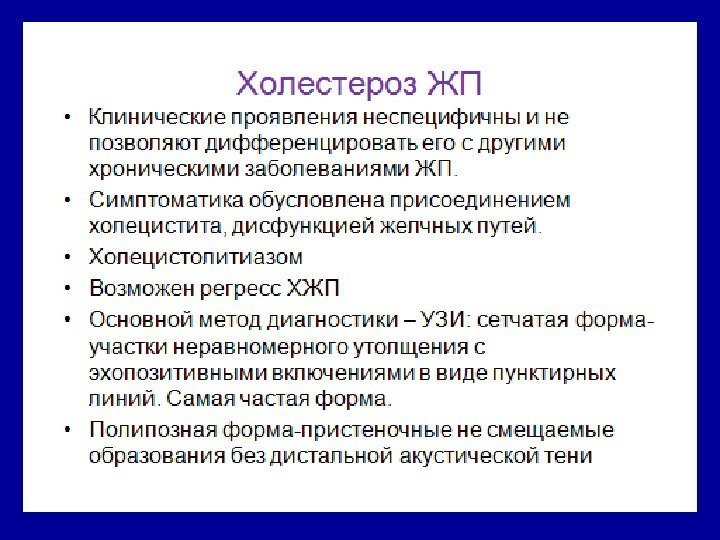 Холестероз ЖП

• Клинические проявления неспецифичны и не позволяют дифференцировать его с другими хроническими заболеваниями ЖП.
• Симптоматика обусловлена присоединением холецистита, дисфункцией желчных путей.
• Холецистолитиазом
• Возможен регресс ХЖП
• Основной метод диагностики – УЗИ: сетчатая форма-участки неравномерного утолщения с эхопозитивными включениями в виде пунктирных линий. Самая частая форма.
• Полипозная форма-пристеночные не смещаемые образования без дистальной акустической тени